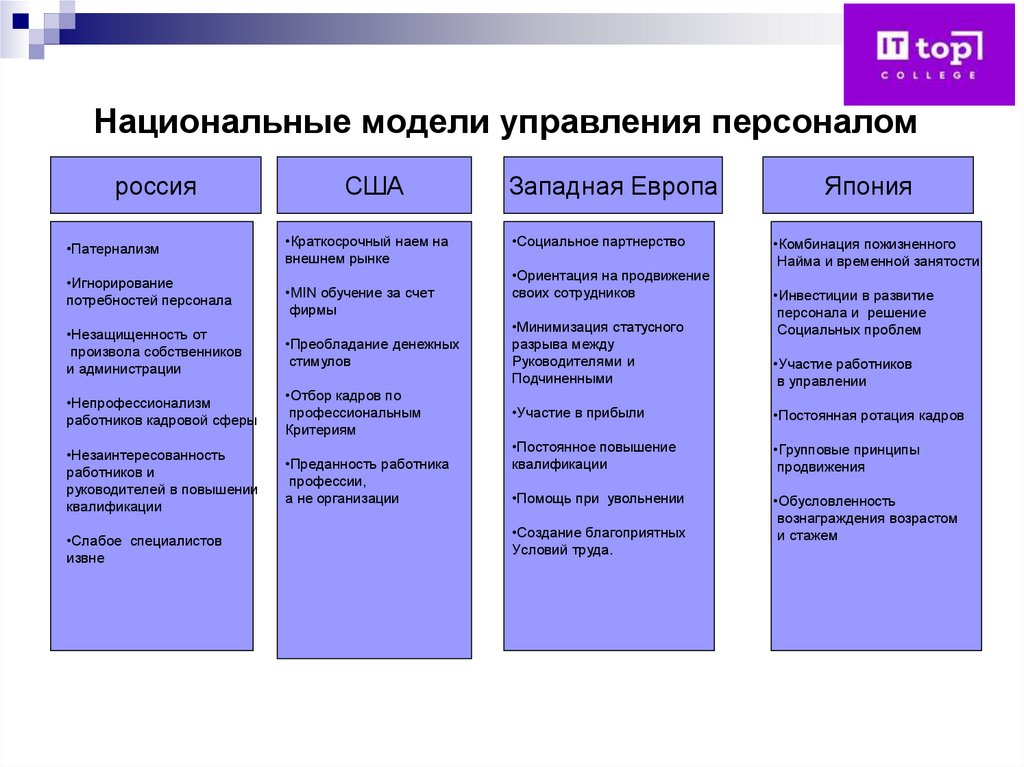 IT top
COLLEGE

Национальные модели управления персоналом

россия

•Патернализм

•Игнорирование потребностей персонала

•Незащищенность от произвола собственников и администрации

•Непрофессионализм работников кадровой сферы

•Незаинтересованность работников и руководителей в повышении квалификации

•Слабое специалистов извне

США

•Краткосрочный наем на внешнем рынке

•MIN обучение за счет фирмы

•Преобладание денежных стимулов

•Отбор кадров по профессиональным Критериям

•Преданность работника профессии, а не организации

Западная Европа

•Социальное партнерство

•Ориентация на продвижение своих сотрудников

•Минимизация статусного разрыва между Руководителями и Подчиненными

•Участие в прибыли

•Постоянное повышение квалификации

•Помощь при увольнении

•Создание благоприятных Условий труда.

Япония

•Комбинация пожизненного Найма и временной занятости

•Инвестиции в развитие персонала и решение Социальных проблем

•Участие работников в управлении

•Постоянная ротация кадров

•Групповые принципы продвижения

•Обусловленность вознаграждения возрастом и стажем